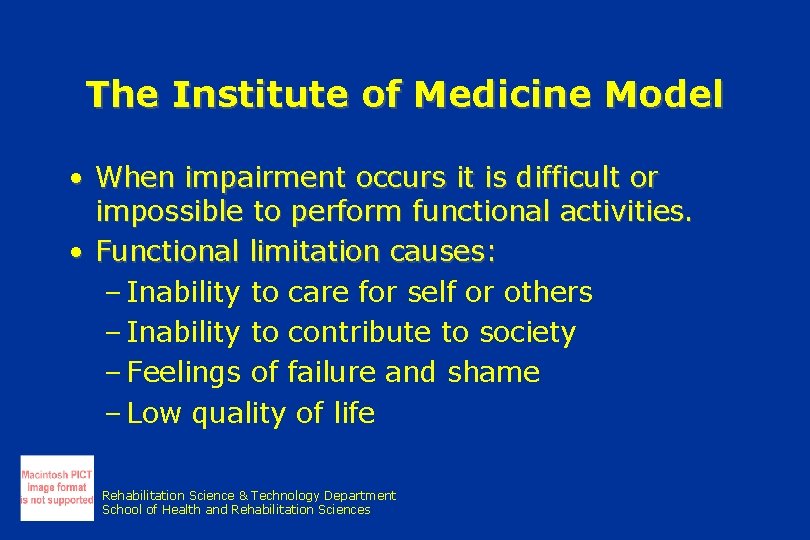 The Institute of Medicine Model

• When impairment occurs it is difficult or impossible to perform functional activities.
• Functional limitation causes:
– Inability to care for self or others
– Inability to contribute to society
– Feelings of failure and shame
– Low quality of life

Macintosh PICT image format is not supported

Rehabilitation Science & Technology Department
School of Health and Rehabilitation Sciences